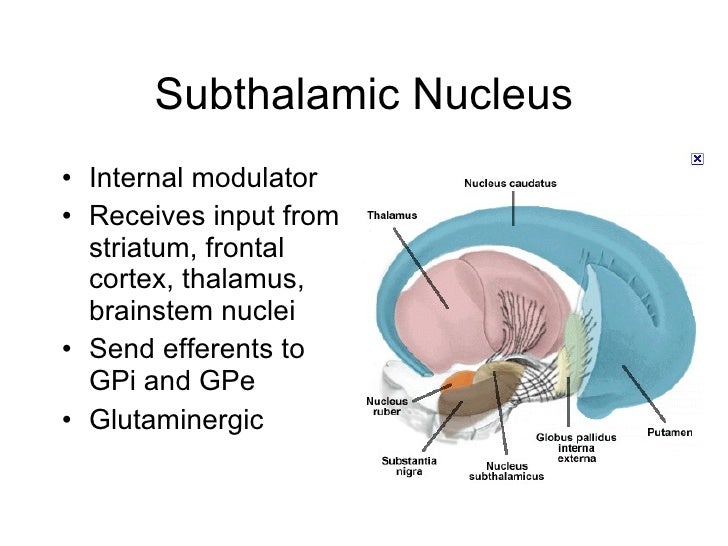 Subthalamic Nucleus

• Internal modulator
• Receives input from striatum, frontal cortex, thalamus, brainstem nuclei
• Send efferents to GPi and GPe
• Glutaminergic

Nucleus caudatus
Thalamus
Nucleus ruber
Substantia nigra
Nucleus subthalamicus
Globus pallidus interna externa
Putamen